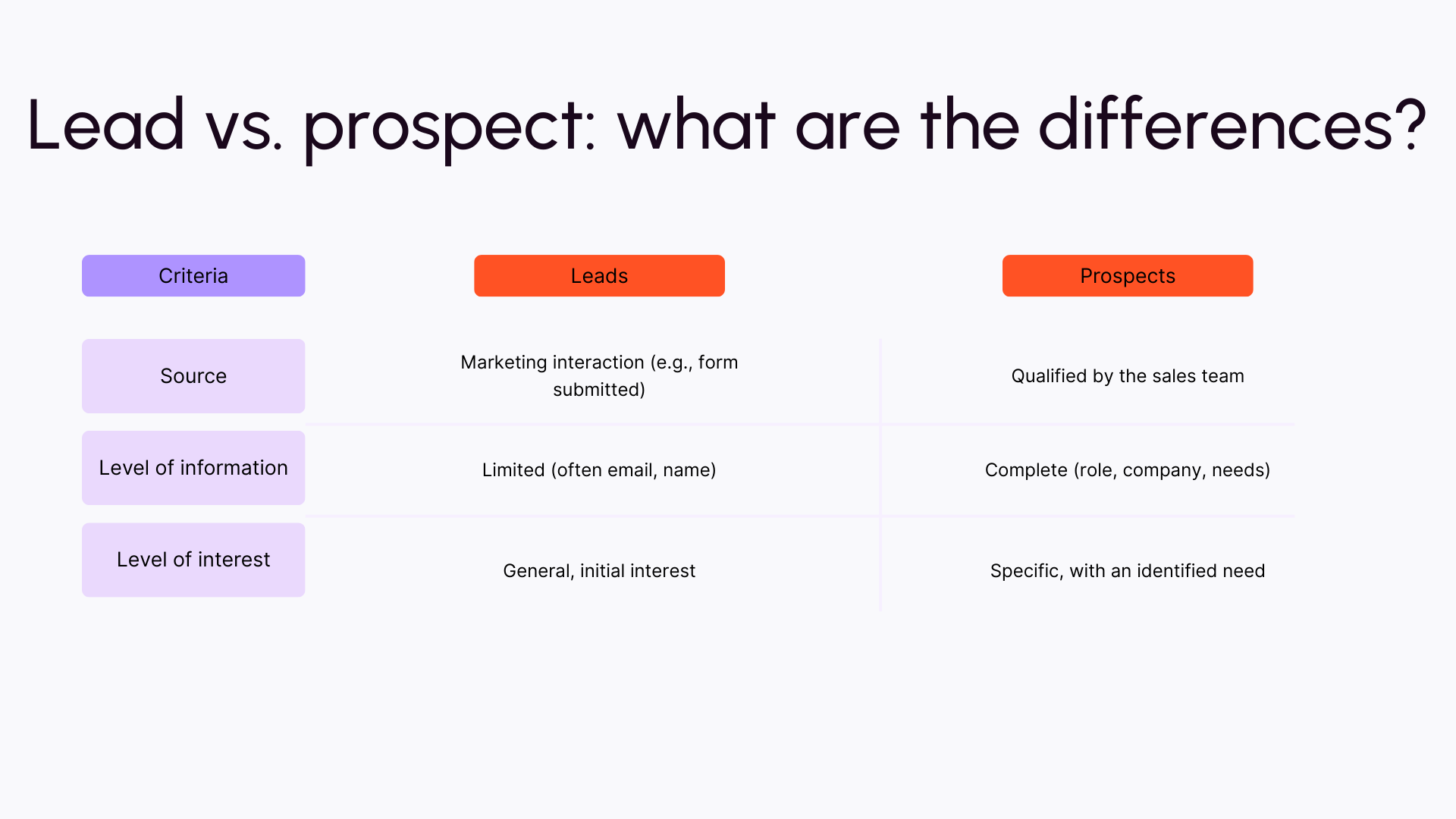 Lead vs. prospect: what are the differences?

| Criteria | Leads | Prospects |
|---|---|---|
| Source | Marketing interaction (e.g., form submitted) | Qualified by the sales team |
| Level of information | Limited (often email, name) | Complete (role, company, needs) |
| Level of interest | General, initial interest | Specific, with an identified need |